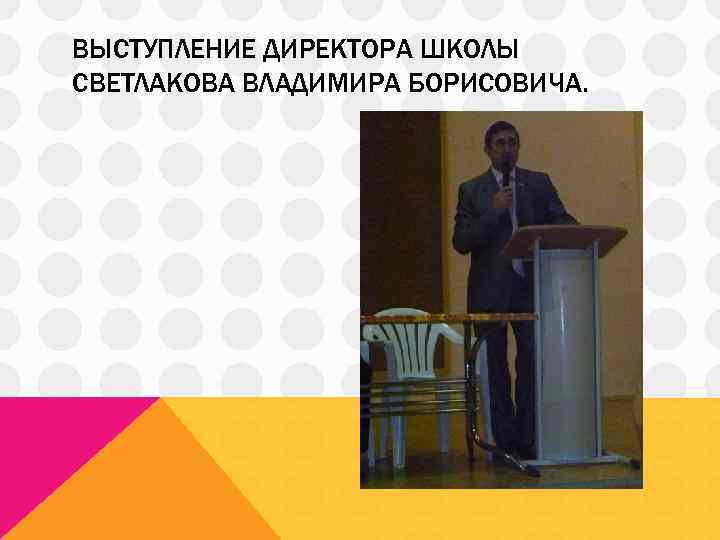 ВЫСТУПЛЕНИЕ ДИРЕКТОРА ШКОЛЫ СВЕТЛАКОВА ВЛАДИМИРА БОРИСОВИЧА.